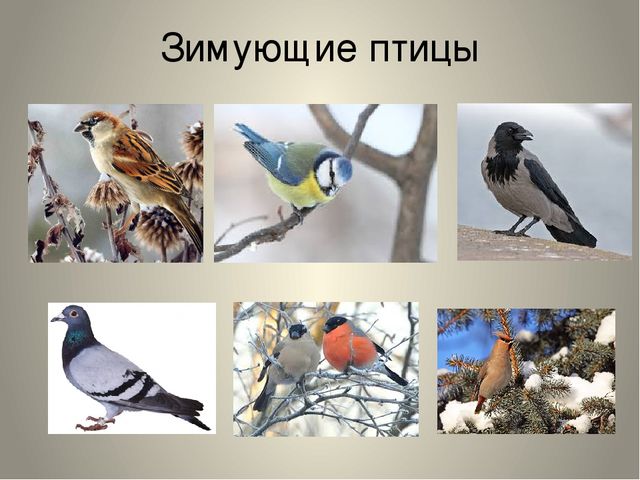 Зимующие птицы